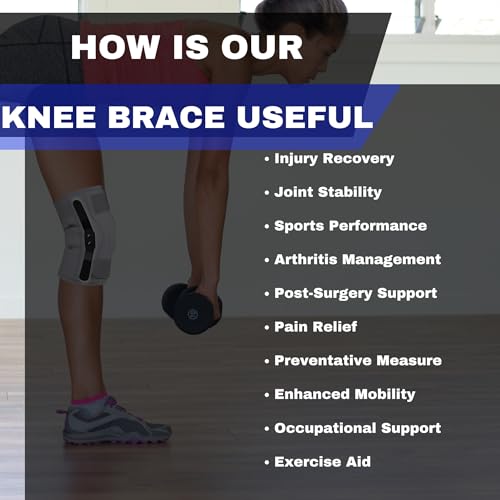 HOW IS OUR

KNEE BRACE USEFUL

• Injury Recovery
• Joint Stability
• Sports Performance
• Arthritis Management
• Post-Surgery Support
• Pain Relief
• Preventative Measure
• Enhanced Mobility
• Occupational Support
• Exercise Aid